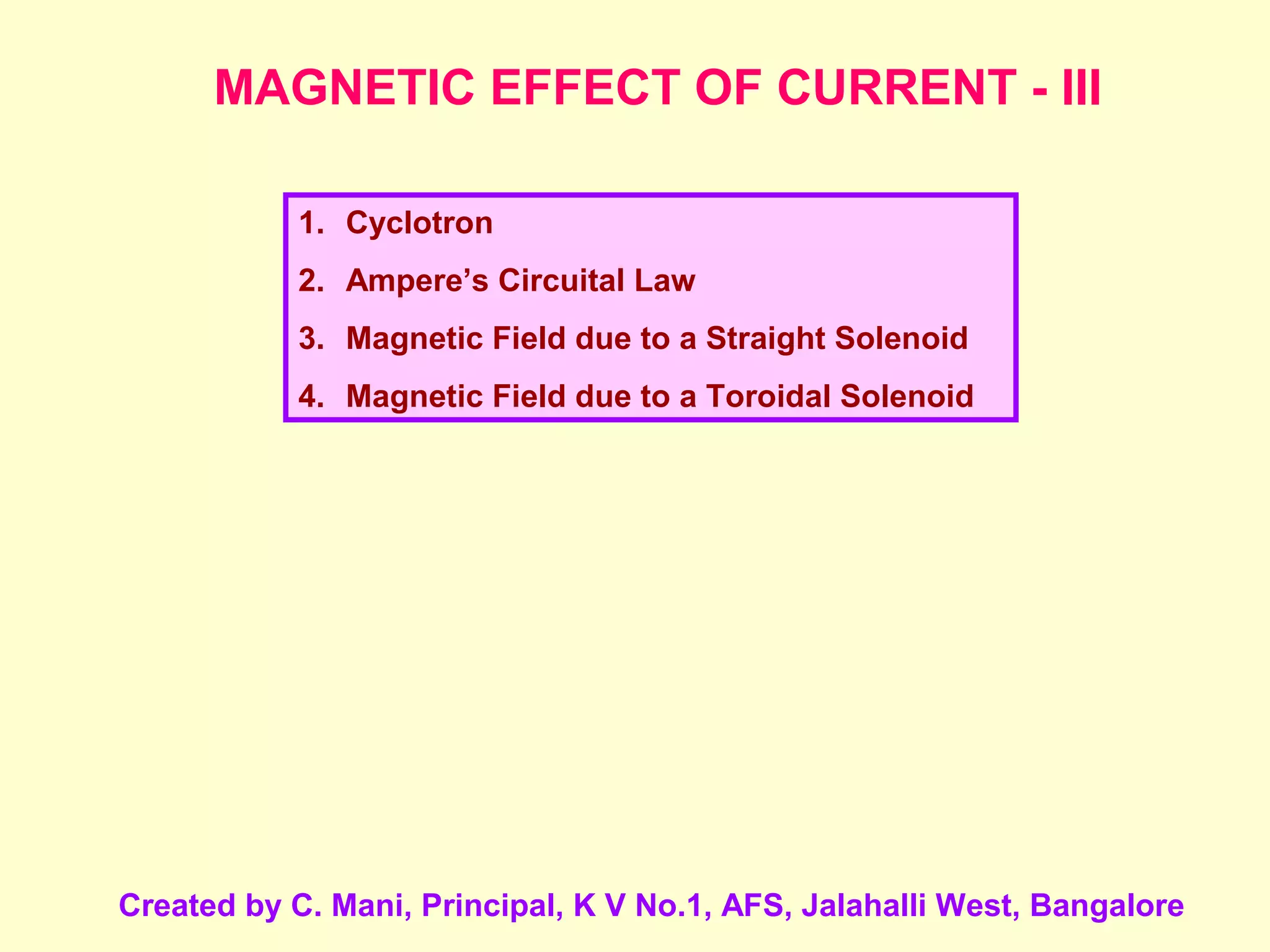 MAGNETIC EFFECT OF CURRENT - III

1. Cyclotron
2. Ampere’s Circuital Law
3. Magnetic Field due to a Straight Solenoid
4. Magnetic Field due to a Toroidal Solenoid

Created by C. Mani, Principal, K V No.1, AFS, Jalahalli West, Bangalore